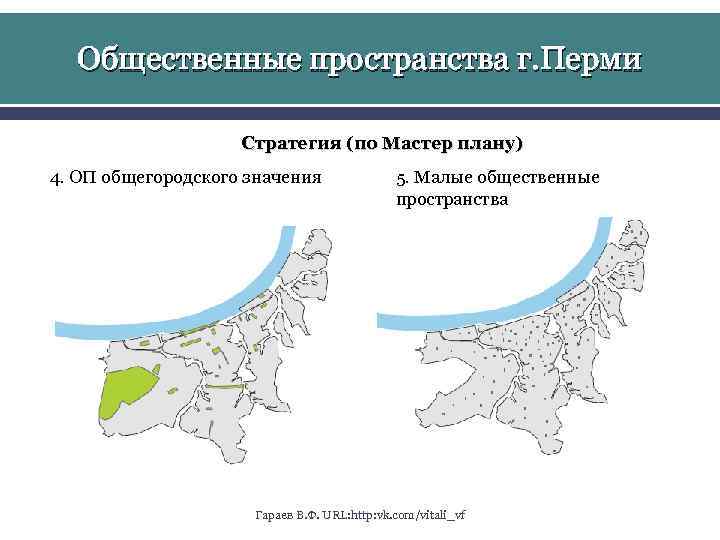 Общественные пространства г.Перми

Стратегия (по Мастер плану)

4. ОП общегородского значения

5. Малые общественные пространства

Гараев В.Ф. URL:http:vk.com/vitali_vf